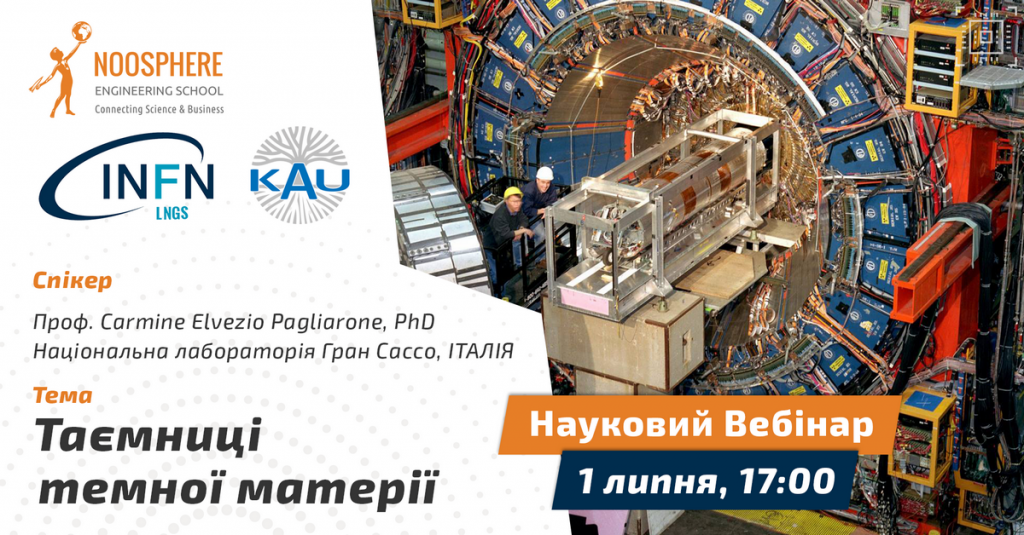 NOOSPHERE
ENGINEERING SCHOOL
Connecting Science & Business

INFN
LNGS

KAU

Спікер

Проф. Carmine Elvezio Pagliarone, PhD
Національна лабораторія Гран Сассо, ІТАЛІЯ

Тема

Таємниці темної матерії

Науковий Вебінар

1 липня, 17:00